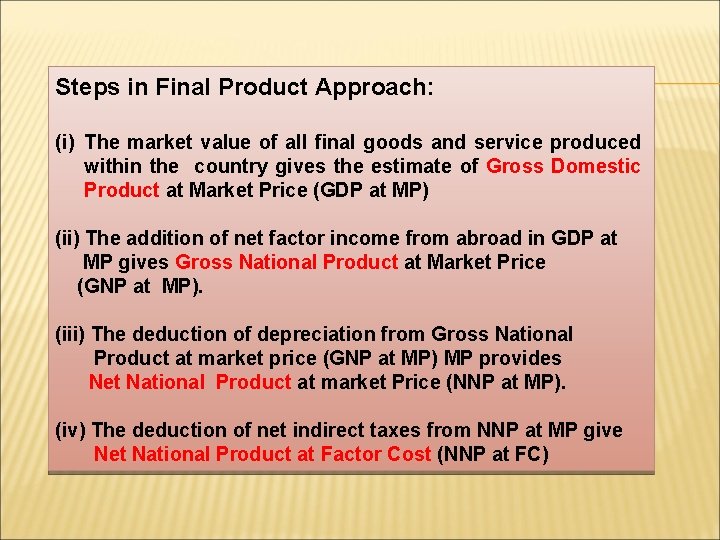 Steps in Final Product Approach:

(i) The market value of all final goods and service produced within the country gives the estimate of Gross Domestic Product at Market Price (GDP at MP)

(ii) The addition of net factor income from abroad in GDP at MP gives Gross National Product at Market Price (GNP at MP).

(iii) The deduction of depreciation from Gross National Product at market price (GNP at MP) MP provides Net National Product at market Price (NNP at MP).

(iv) The deduction of net indirect taxes from NNP at MP give Net National Product at Factor Cost (NNP at FC)